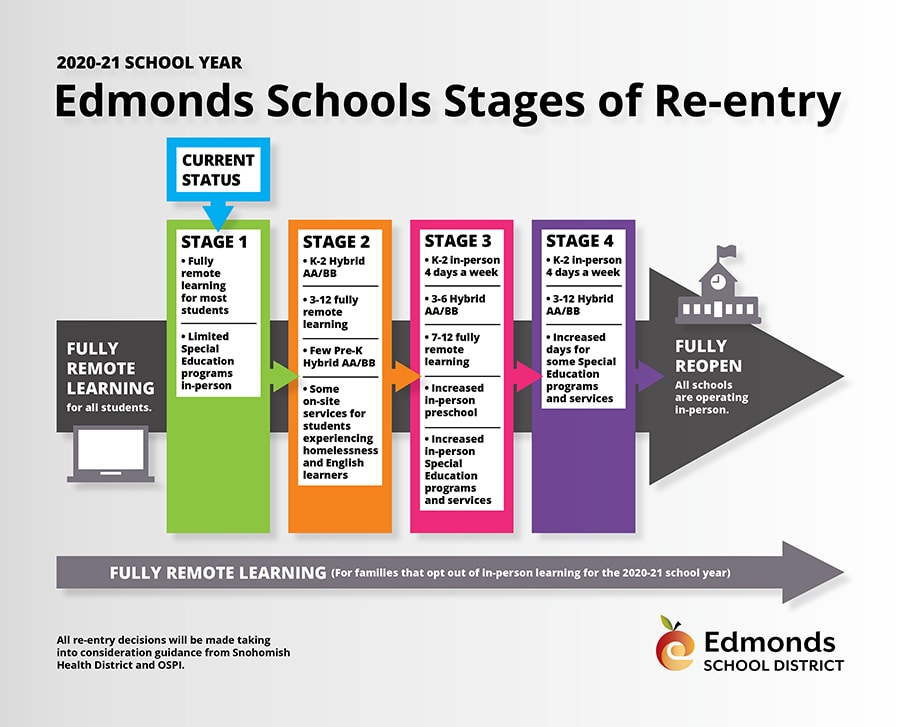 2020-21 SCHOOL YEAR

Edmonds Schools Stages of Re-entry

CURRENT STATUS

FULLY REMOTE LEARNING for all students.

STAGE 1
• Fully remote learning for most students
• Limited Special Education programs in-person

STAGE 2
• K-2 Hybrid AA/BB
• 3-12 fully remote learning
• Few Pre-K Hybrid AA/BB
• Some on-site services for students experiencing homelessness and English learners

STAGE 3
• K-2 in-person 4 days a week
• 3-6 Hybrid AA/BB
• 7-12 fully remote learning
• Increased in-person preschool
• Increased in-person Special Education programs and services

STAGE 4
• K-2 in-person 4 days a week
• 3-12 Hybrid AA/BB
• Increased days for some Special Education programs and services

FULLY REOPEN
All schools are operating in-person.

FULLY REMOTE LEARNING (For families that opt out of in-person learning for the 2020-21 school year)

All re-entry decisions will be made taking into consideration guidance from Snohomish Health District and OSPI.

Edmonds SCHOOL DISTRICT